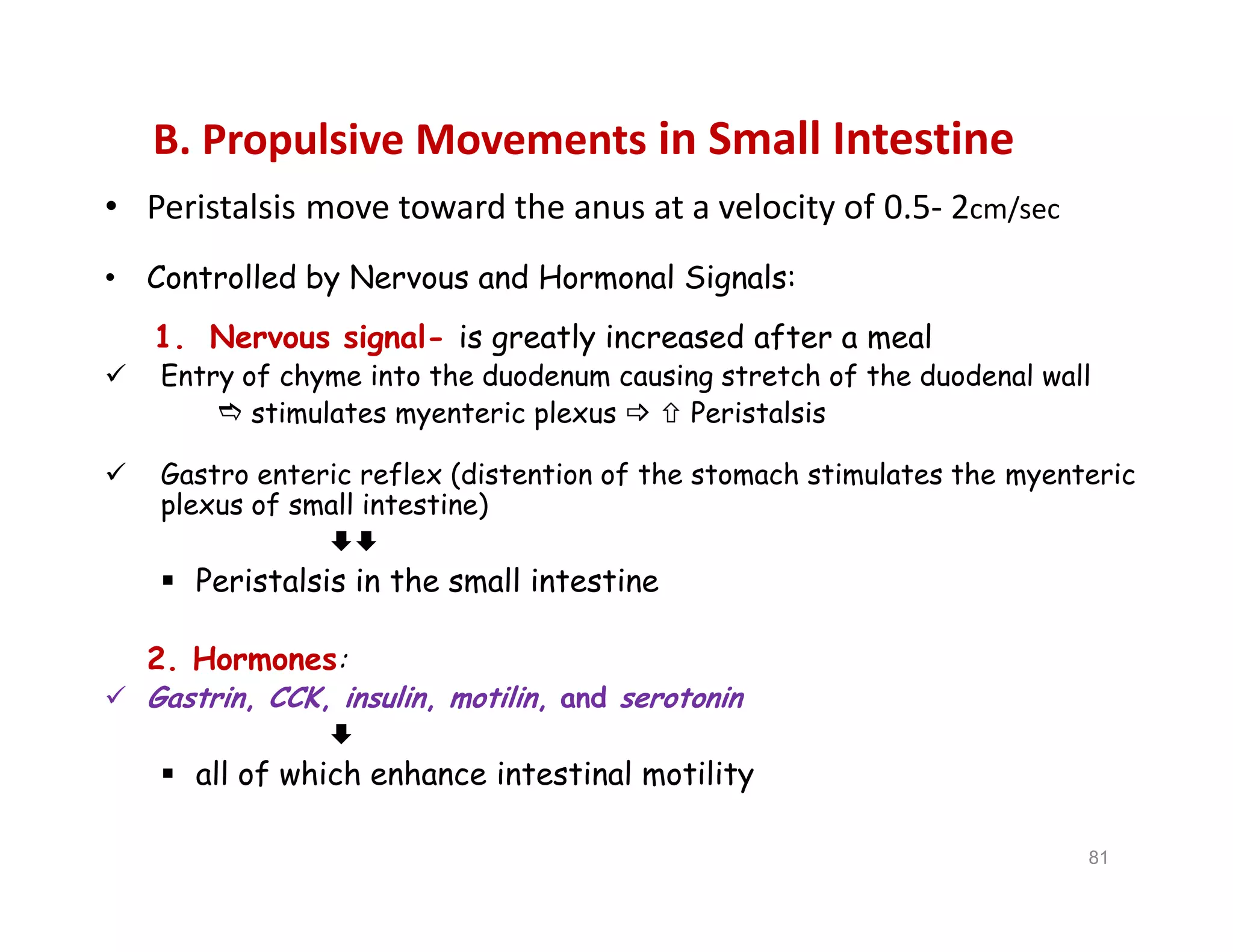 B. Propulsive Movements in Small Intestine

• Peristalsis move toward the anus at a velocity of 0.5- 2cm/sec

• Controlled by Nervous and Hormonal Signals:

1. Nervous signal- is greatly increased after a meal

✓ Entry of chyme into the duodenum causing stretch of the duodenal wall ⇨ stimulates myenteric plexus ⇨ ⇧ Peristalsis

✓ Gastro enteric reflex (distention of the stomach stimulates the myenteric plexus of small intestine)

⬇⬇

▪ Peristalsis in the small intestine

2. Hormones:

✓ Gastrin, CCK, insulin, motilin, and serotonin

⬇

▪ all of which enhance intestinal motility

81